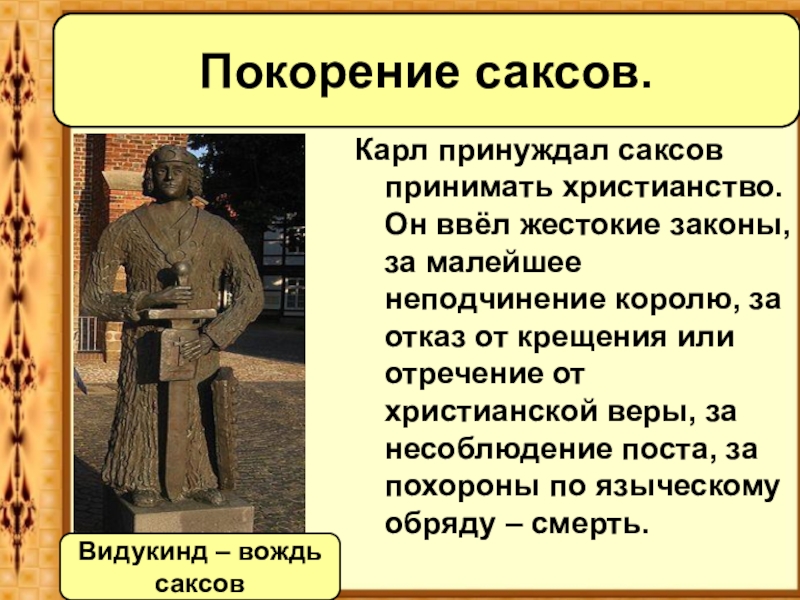 Покорение саксов.

Карл принуждал саксов принимать христианство. Он ввёл жестокие законы, за малейшее неподчинение королю, за отказ от крещения или отречение от христианской веры, за несоблюдение поста, за похороны по языческому обряду – смерть.

Видукинд – вождь саксов